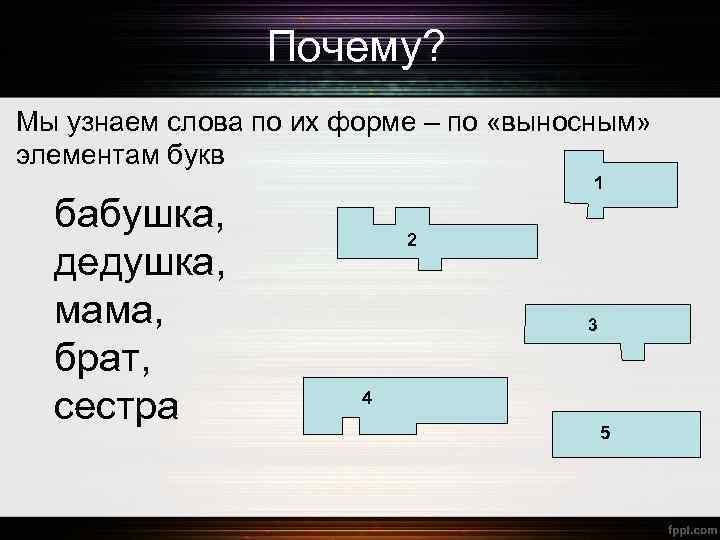 Почему?

Мы узнаем слова по их форме – по «выносным» элементам букв

бабушка,
дедушка,
мама,
брат,
сестра

1

2

3

4

5

fppt.com